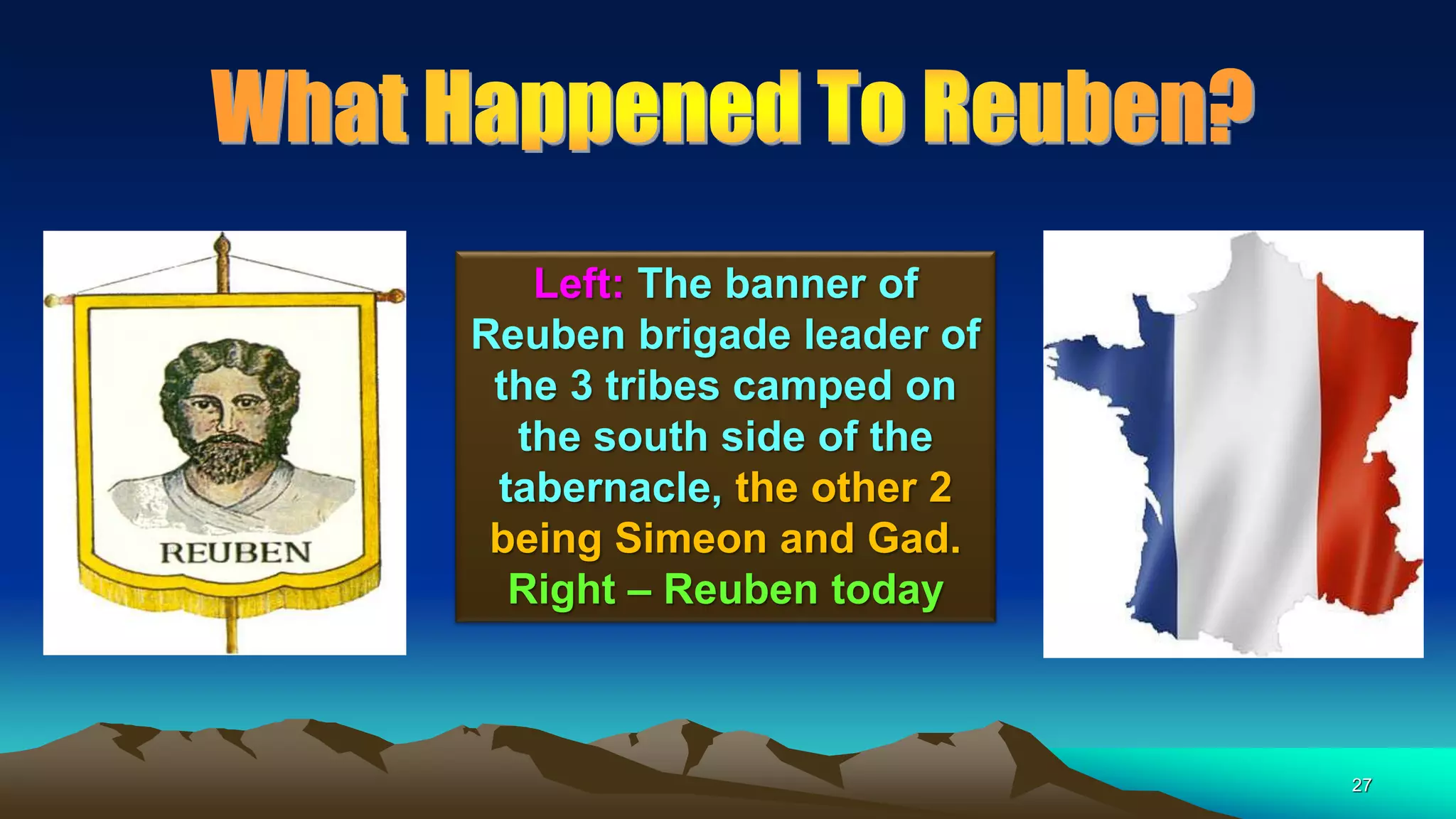 What Happened To Reuben?

REUBEN

Left: The banner of Reuben brigade leader of the 3 tribes camped on the south side of the tabernacle, the other 2 being Simeon and Gad. Right – Reuben today

27